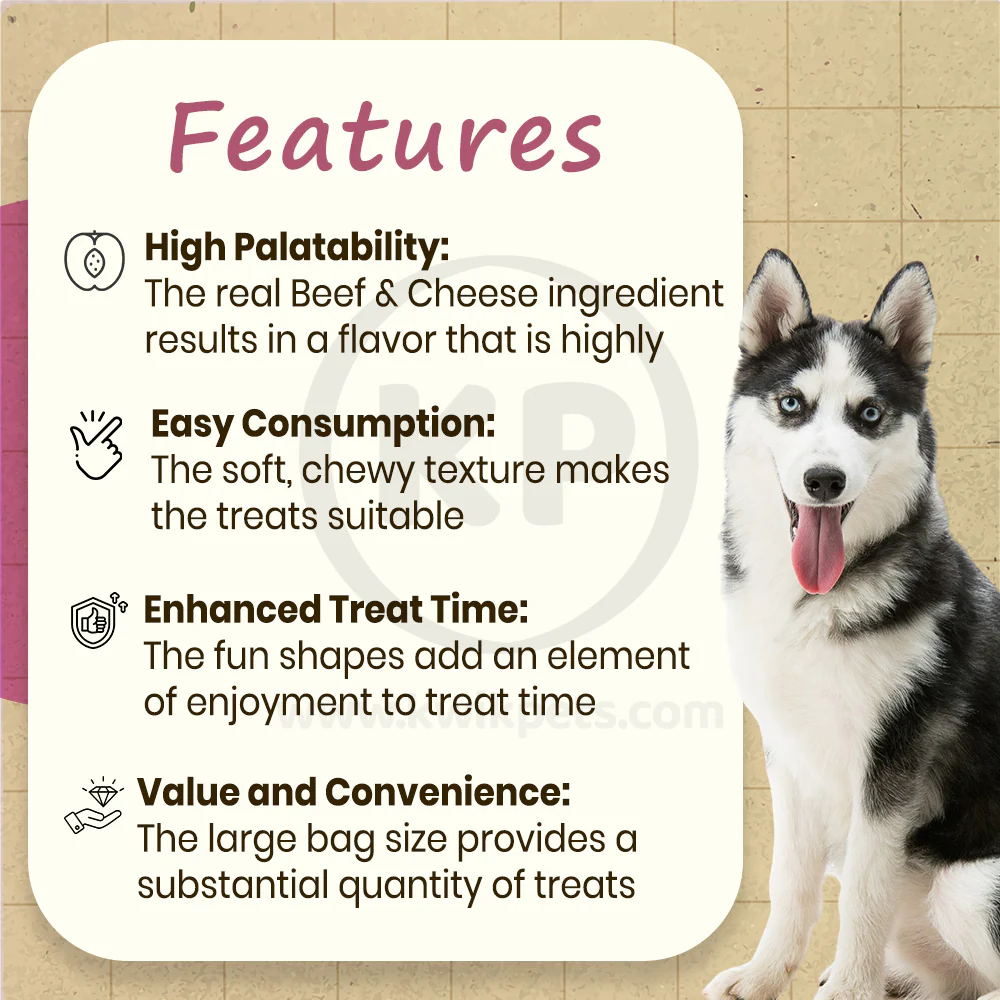 Features

High Palatability:
The real Beef & Cheese ingredient results in a flavor that is highly

Easy Consumption:
The soft, chewy texture makes the treats suitable

Enhanced Treat Time:
The fun shapes add an element of enjoyment to treat time

Value and Convenience:
The large bag size provides a substantial quantity of treats

KP
www.kwikpets.com